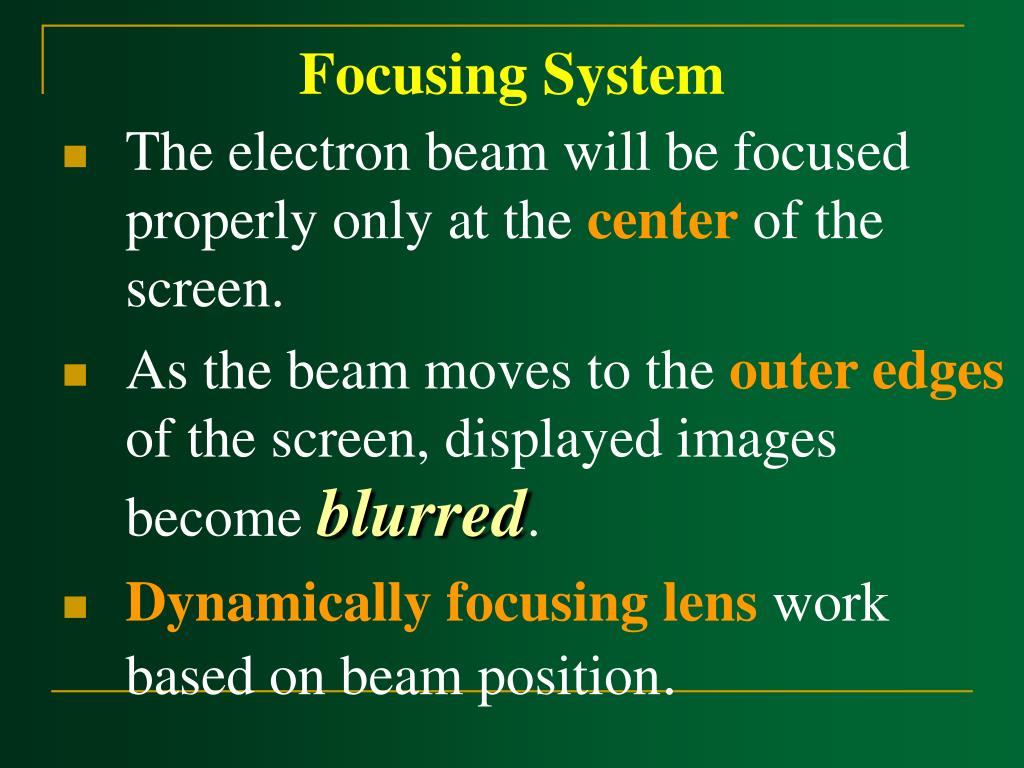 Focusing System

The electron beam will be focused properly only at the center of the screen.

As the beam moves to the outer edges of the screen, displayed images become blurred.

Dynamically focusing lens work based on beam position.